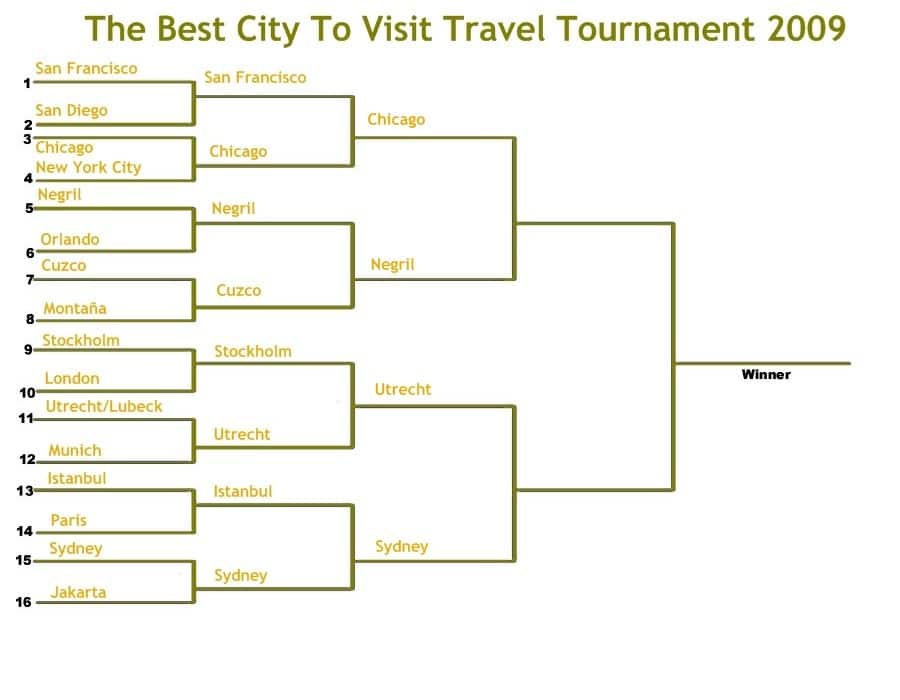 The Best City To Visit Travel Tournament 2009

1 San Francisco
2 San Diego
3 Chicago
4 New York City
5 Negril
6 Orlando
7 Cuzco
8 Montaña
9 Stockholm
10 London
11 Utrecht/Lubeck
12 Munich
13 Istanbul
14 Paris
15 Sydney
16 Jakarta

San Francisco
Chicago
Negril
Cuzco
Stockholm
Utrecht
Istanbul
Sydney

Chicago
Negril
Utrecht
Sydney

Winner